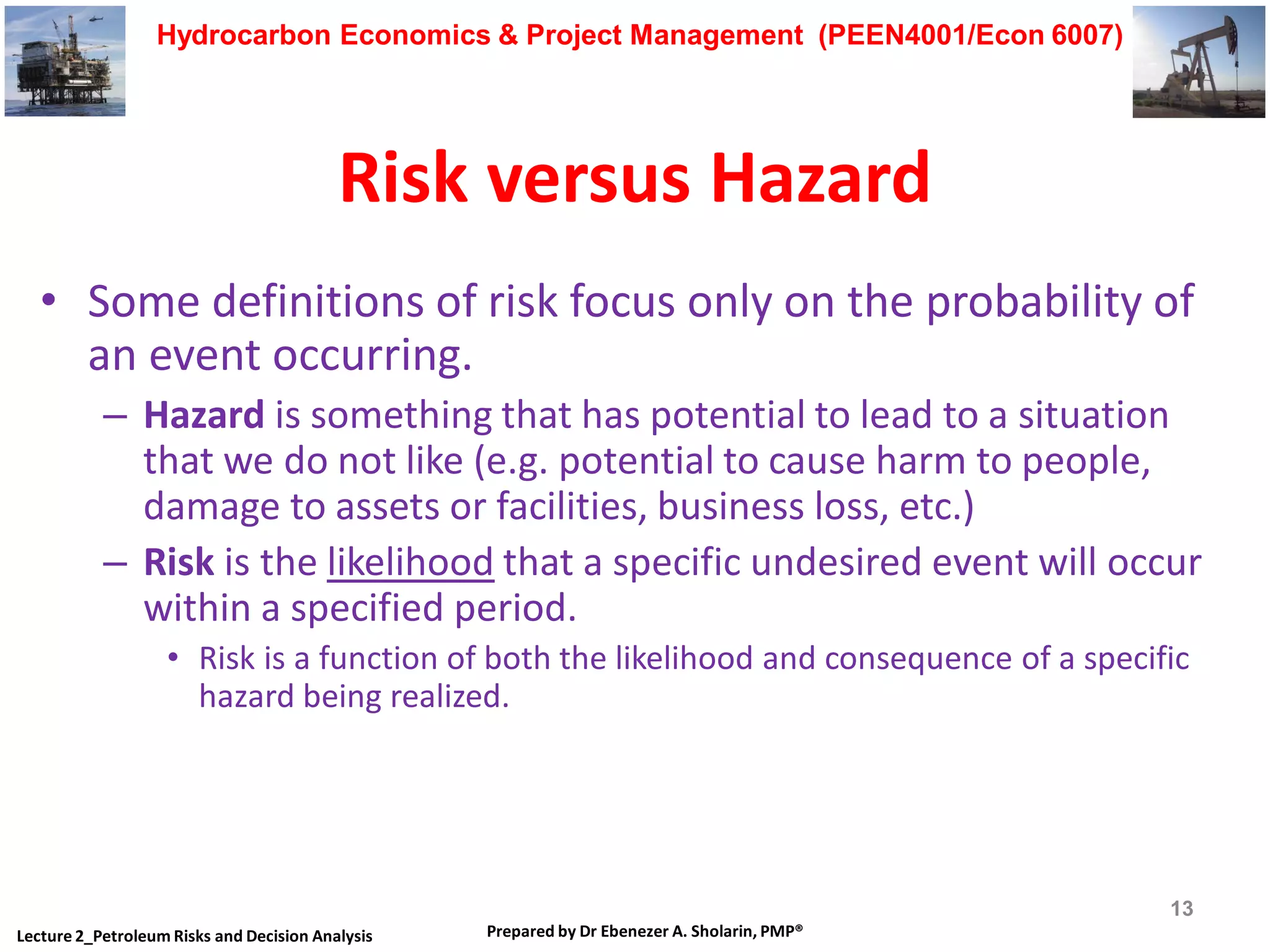 Hydrocarbon Economics & Project Management (PEEN4001/Econ 6007)

Risk versus Hazard

• Some definitions of risk focus only on the probability of an event occurring.
– Hazard is something that has potential to lead to a situation that we do not like (e.g. potential to cause harm to people, damage to assets or facilities, business loss, etc.)
– Risk is the likelihood that a specific undesired event will occur within a specified period.
• Risk is a function of both the likelihood and consequence of a specific hazard being realized.

13

Lecture 2_Petroleum Risks and Decision Analysis

Prepared by Dr Ebenezer A. Sholarin, PMP®